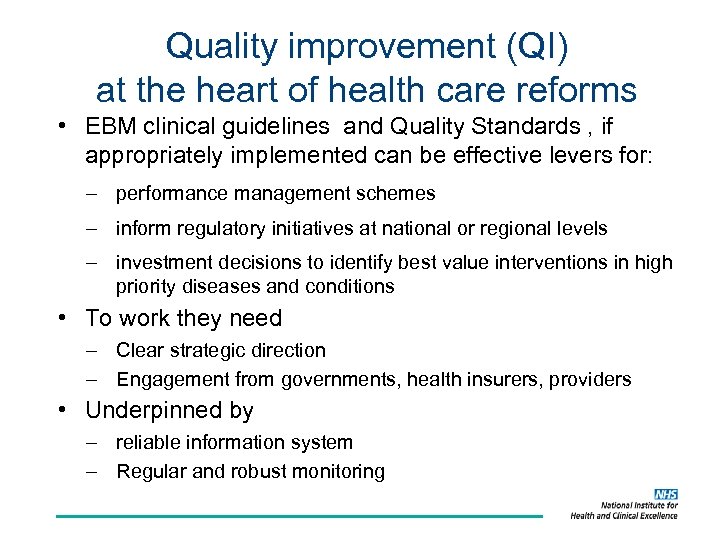 Quality improvement (QI) at the heart of health care reforms

• EBM clinical guidelines and Quality Standards , if appropriately implemented can be effective levers for:

– performance management schemes

– inform regulatory initiatives at national or regional levels

– investment decisions to identify best value interventions in high priority diseases and conditions

• To work they need

– Clear strategic direction

– Engagement from governments, health insurers, providers

• Underpinned by

– reliable information system

– Regular and robust monitoring

NHS
National Institute for Health and Clinical Excellence